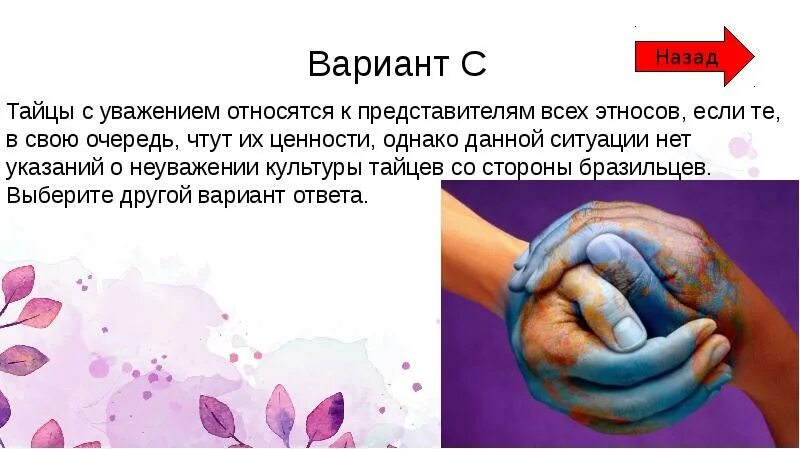 Вариант С

Назад

Тайцы с уважением относятся к представителям всех этносов, если те, в свою очередь, чтут их ценности, однако данной ситуации нет указаний о неуважении культуры тайцев со стороны бразильцев. Выберите другой вариант ответа.